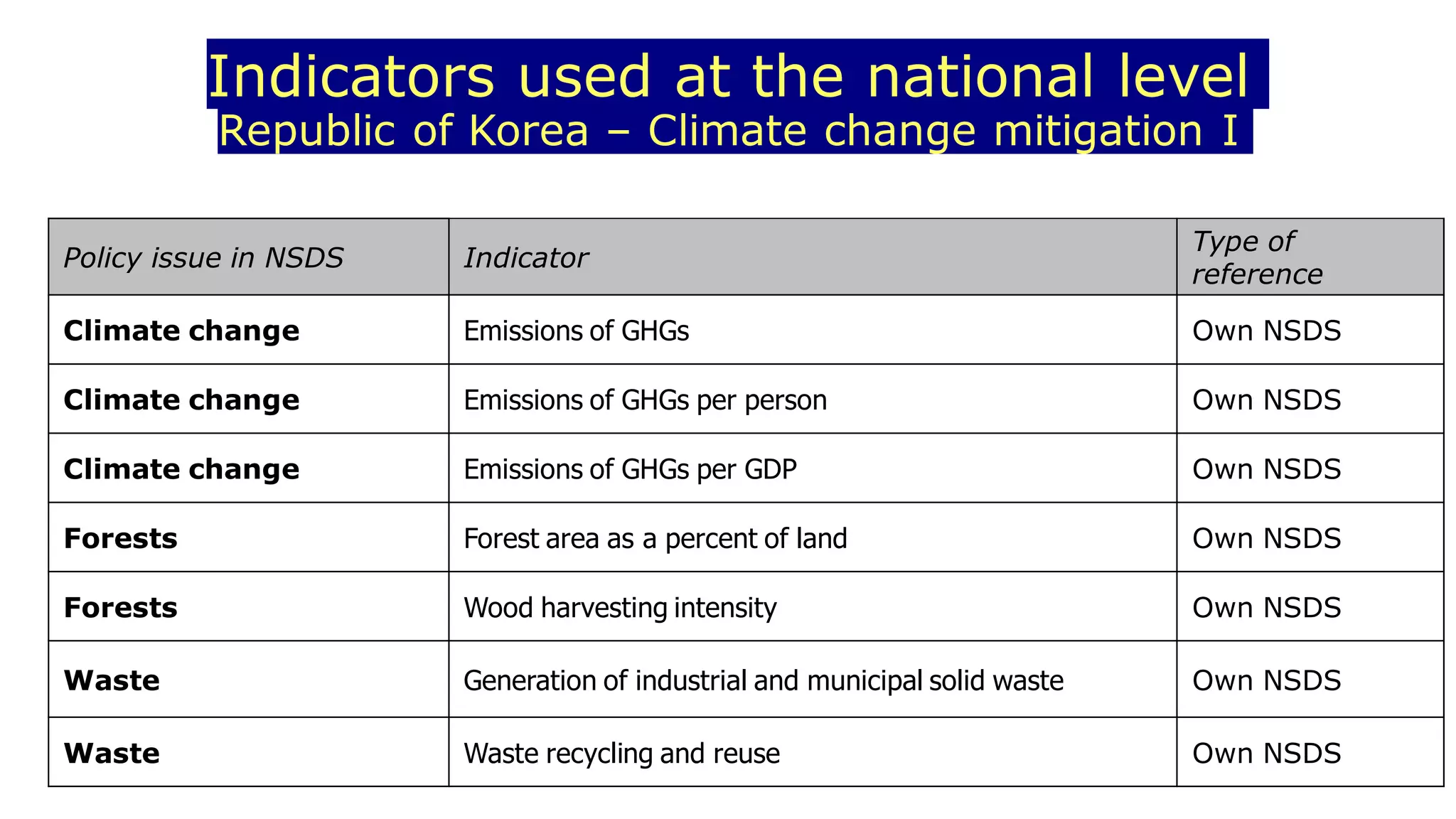 Indicators used at the national level
Republic of Korea – Climate change mitigation I

| Policy issue in NSDS | Indicator | Type of reference |
|---|---|---|
| Climate change | Emissions of GHGs | Own NSDS |
| Climate change | Emissions of GHGs per person | Own NSDS |
| Climate change | Emissions of GHGs per GDP | Own NSDS |
| Forests | Forest area as a percent of land | Own NSDS |
| Forests | Wood harvesting intensity | Own NSDS |
| Waste | Generation of industrial and municipal solid waste | Own NSDS |
| Waste | Waste recycling and reuse | Own NSDS |